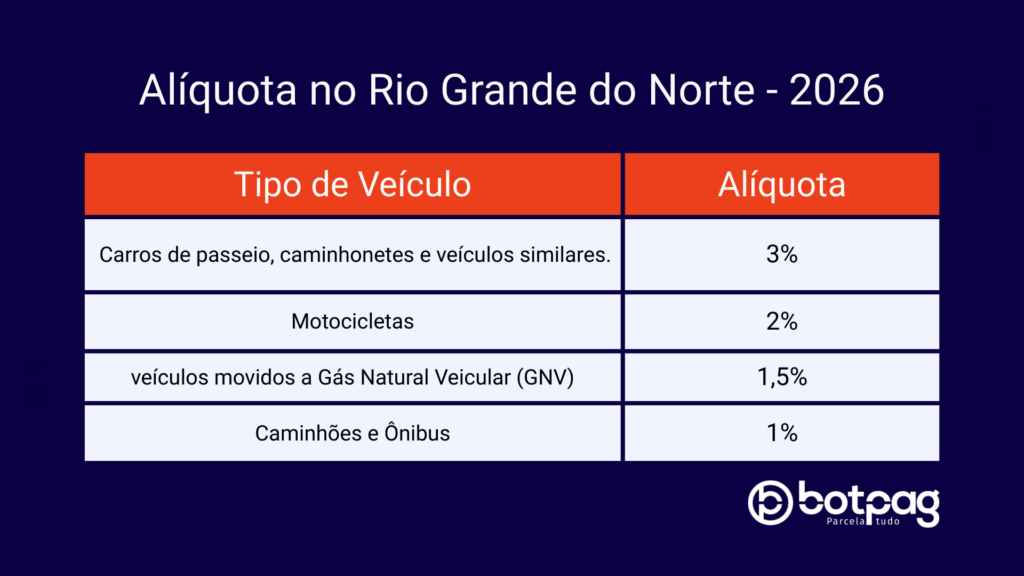 Alíquota no Rio Grande do Norte - 2026

| Tipo de Veículo | Alíquota |
|---|---|
| Carros de passeio, caminhonetes e veículos similares. | 3% |
| Motocicletas | 2% |
| veículos movidos a Gás Natural Veicular (GNV) | 1,5% |
| Caminhões e Ônibus | 1% |

botpag
Parcela tudo